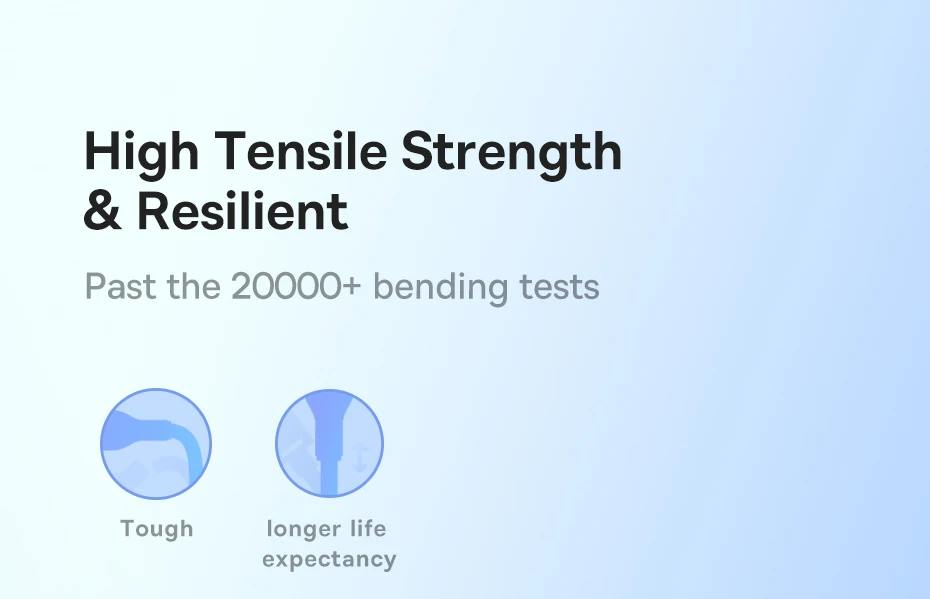 High Tensile Strength & Resilient

Past the 20000+ bending tests

Tough

longer life expectancy